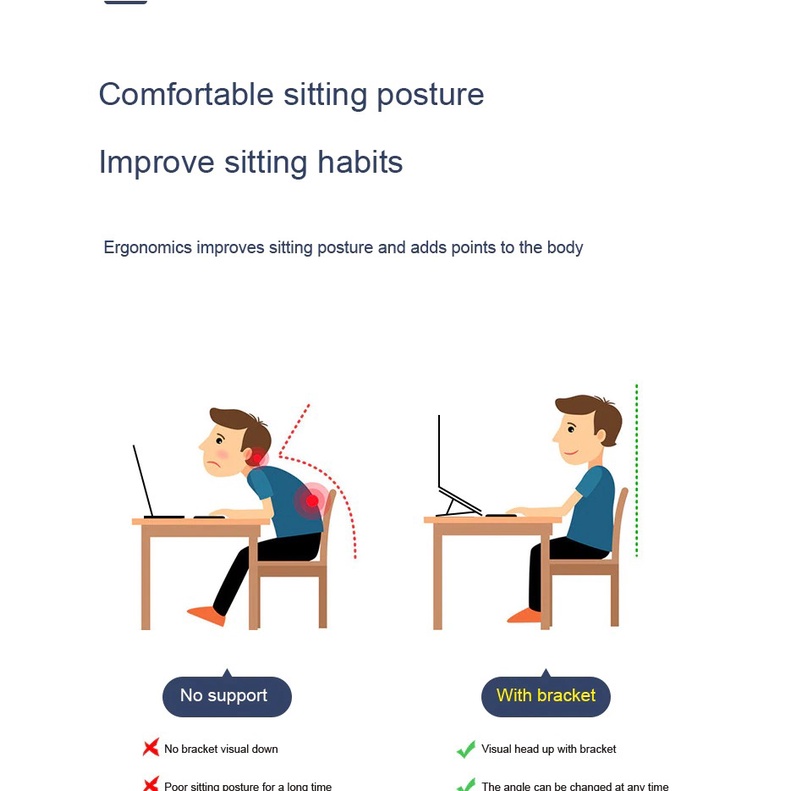 Comfortable sitting posture

Improve sitting habits

Ergonomics improves sitting posture and adds points to the body

No support

No bracket visual down

Poor sitting posture for a long time

With bracket

Visual head up with bracket

The angle can be changed at any time